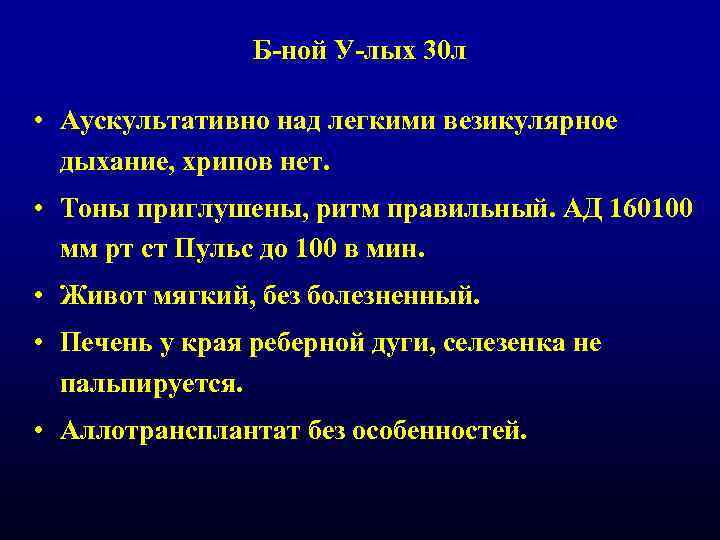 Б-ной У-лых 30л

• Аускультативно над легкими везикулярное дыхание, хрипов нет.

• Тоны приглушены, ритм правильный. АД 160100 мм рт ст Пульс до 100 в мин.

• Живот мягкий, без болезненный.

• Печень у края реберной дуги, селезенка не пальпируется.

• Аллотрансплантат без особенностей.